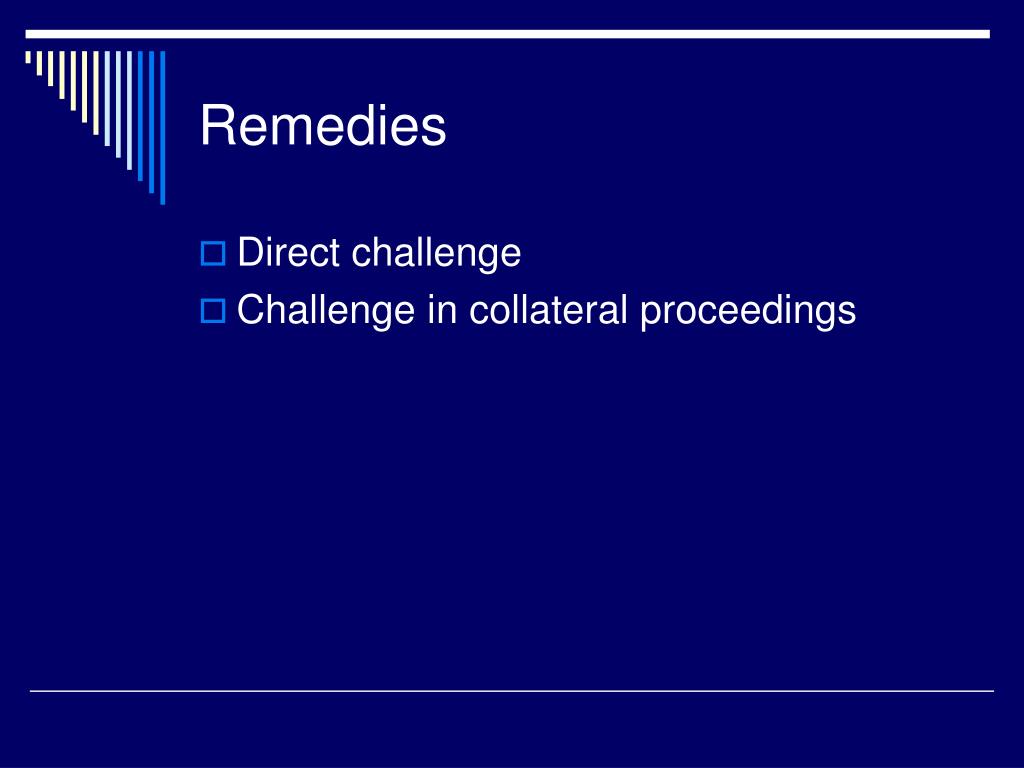 Remedies

Direct challenge
Challenge in collateral proceedings